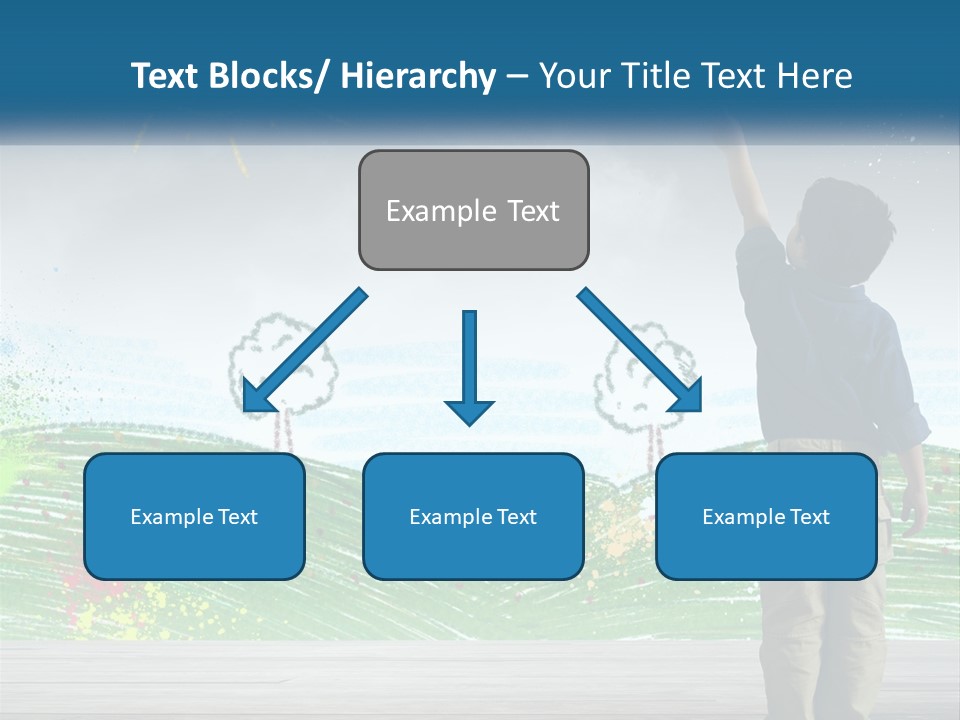 Text Blocks/ Hierarchy – Your Title Text Here

Example Text

Example Text

Example Text

Example Text